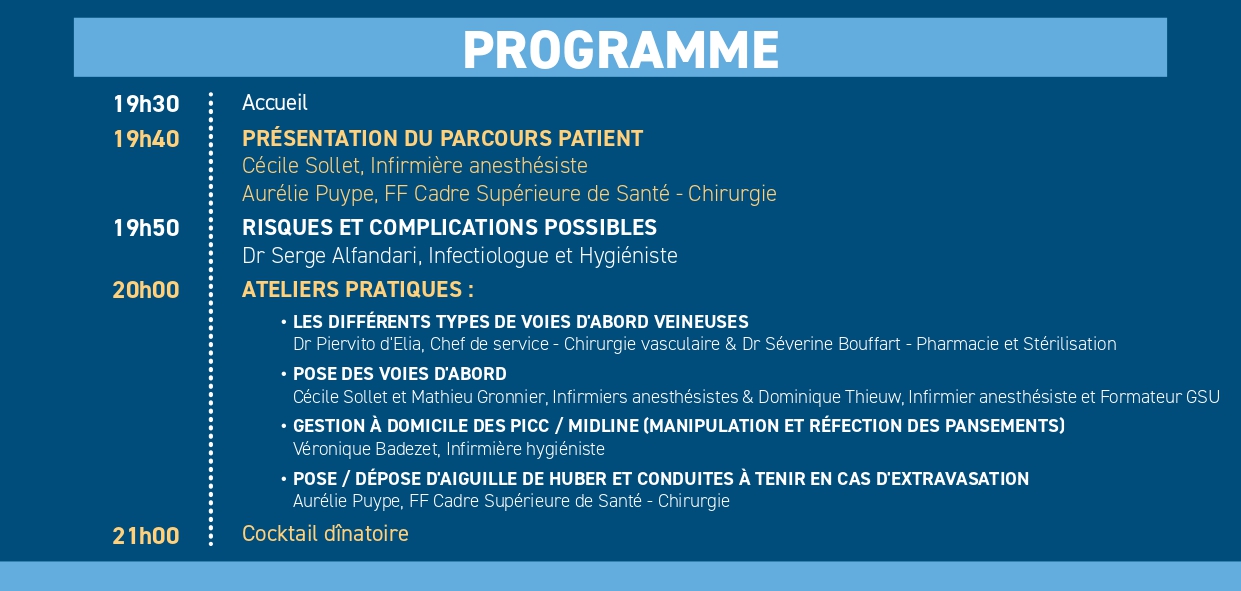 PROGRAMME

19h30 Accueil

19h40 PRÉSENTATION DU PARCOURS PATIENT
Cécile Sollet, Infirmière anesthésiste
Aurélie Puype, FF Cadre Supérieure de Santé - Chirurgie

19h50 RISQUES ET COMPLICATIONS POSSIBLES
Dr Serge Alfandari, Infectiologue et Hygiéniste

20h00 ATELIERS PRATIQUES :

• LES DIFFÉRENTS TYPES DE VOIES D'ABORD VEINEUSES
Dr Piervito d'Elia, Chef de service - Chirurgie vasculaire & Dr Séverine Bouffart - Pharmacie et Stérilisation

• POSE DES VOIES D'ABORD
Cécile Sollet et Mathieu Gronnier, Infirmiers anesthésistes & Dominique Thieuw, Infirmier anesthésiste et Formateur GSU

• GESTION À DOMICILE DES PICC / MIDLINE (MANIPULATION ET RÉFECTION DES PANSEMENTS)
Véronique Badezet, Infirmière hygiéniste

• POSE / DÉPOSE D'AIGUILLE DE HUBER ET CONDUITES À TENIR EN CAS D'EXTRAVASATION
Aurélie Puype, FF Cadre Supérieure de Santé - Chirurgie

21h00 Cocktail dînatoire